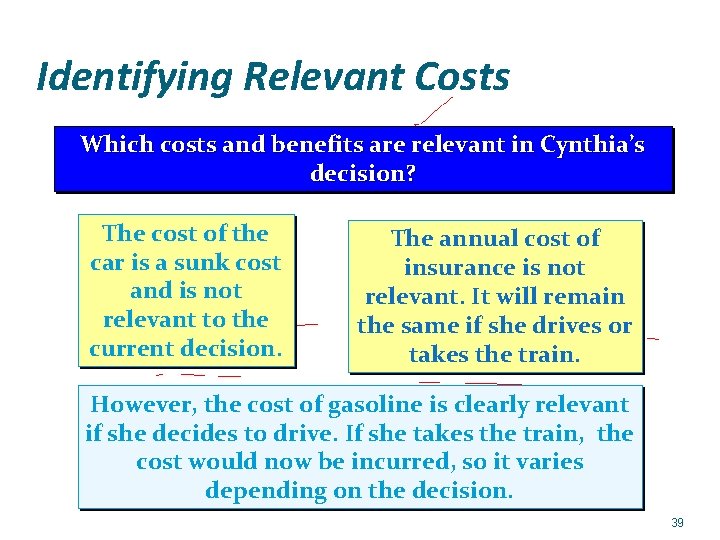 Identifying Relevant Costs

Which costs and benefits are relevant in Cynthia's decision?

The cost of the car is a sunk cost and is not relevant to the current decision.

The annual cost of insurance is not relevant. It will remain the same if she drives or takes the train.

However, the cost of gasoline is clearly relevant if she decides to drive. If she takes the train, the cost would now be incurred, so it varies depending on the decision.

39